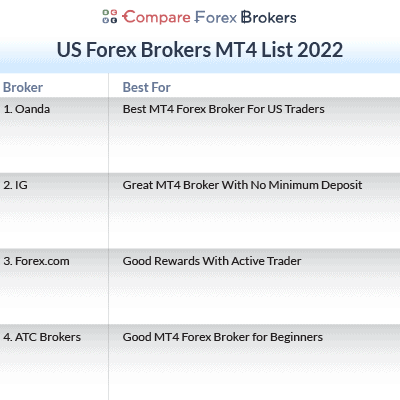 Compare Forex Brokers

US Forex Brokers MT4 List 2022

| Broker | Best For |
|---|---|
| 1. Oanda | Best MT4 Forex Broker For US Traders |
| 2. IG | Great MT4 Broker With No Minimum Deposit |
| 3. Forex.com | Good Rewards With Active Trader |
| 4. ATC Brokers | Good MT4 Forex Broker for Beginners |